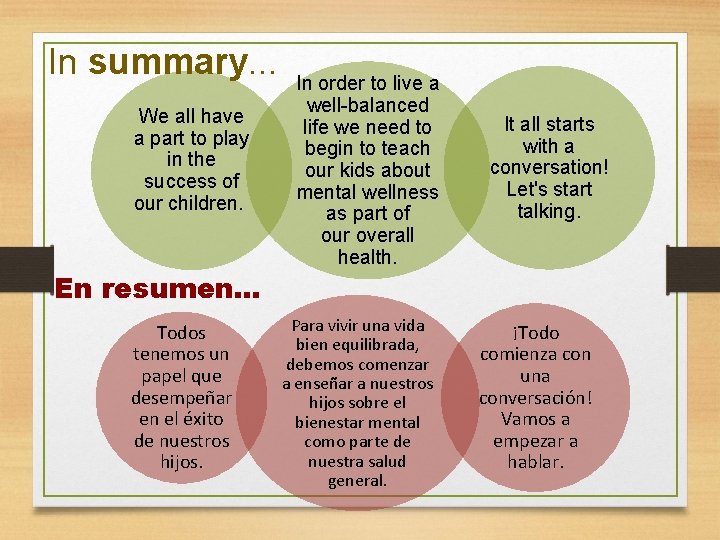 In summary...

We all have a part to play in the success of our children.

In order to live a well-balanced life we need to begin to teach our kids about mental wellness as part of our overall health.

It all starts with a conversation! Let's start talking.

En resumen...

Todos tenemos un papel que desempeñar en el éxito de nuestros hijos.

Para vivir una vida bien equilibrada, debemos comenzar a enseñar a nuestros hijos sobre el bienestar mental como parte de nuestra salud general.

¡Todo comienza con una conversación! Vamos a empezar a hablar.